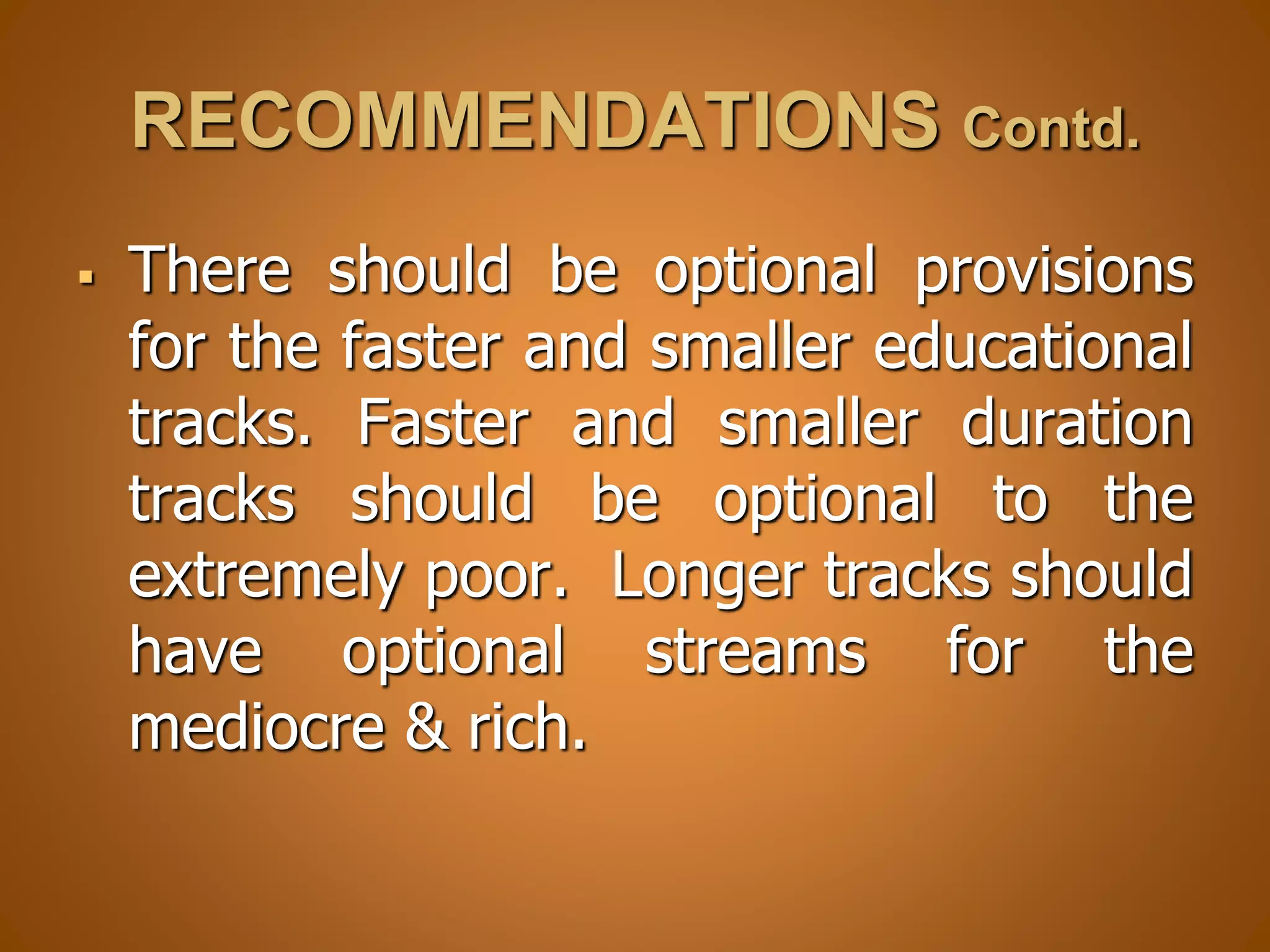 RECOMMENDATIONS Contd.

▪ There should be optional provisions for the faster and smaller educational tracks. Faster and smaller duration tracks should be optional to the extremely poor. Longer tracks should have optional streams for the mediocre & rich.